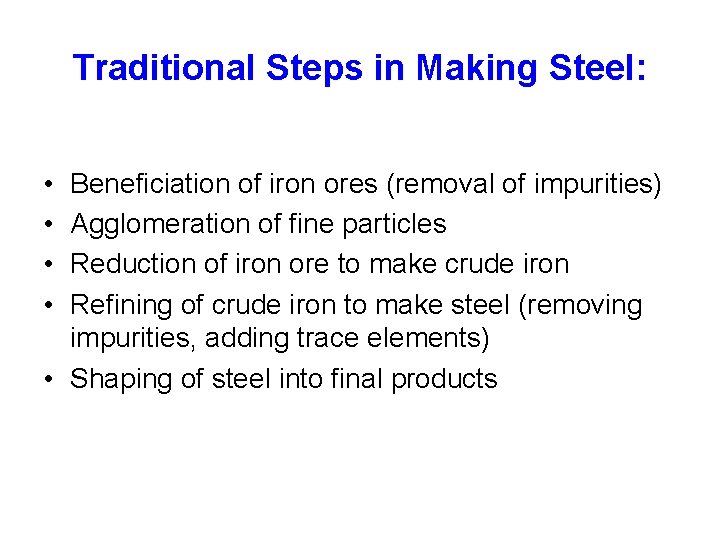 Traditional Steps in Making Steel:

• Beneficiation of iron ores (removal of impurities)
• Agglomeration of fine particles
• Reduction of iron ore to make crude iron
• Refining of crude iron to make steel (removing impurities, adding trace elements)
• Shaping of steel into final products